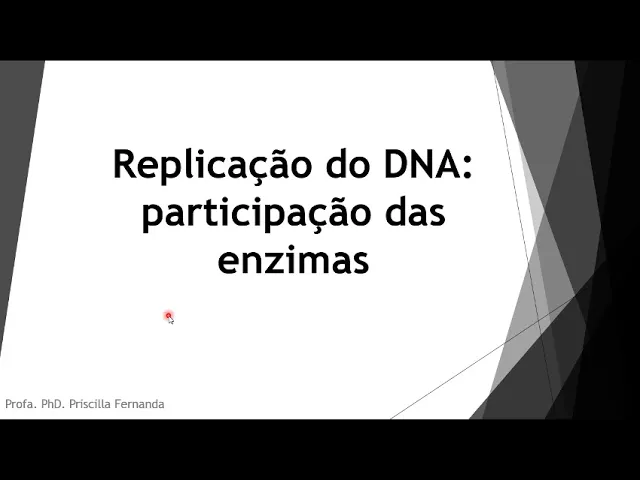 Replicação do DNA: participação das enzimas

Profa. PhD. Priscilla Fernanda